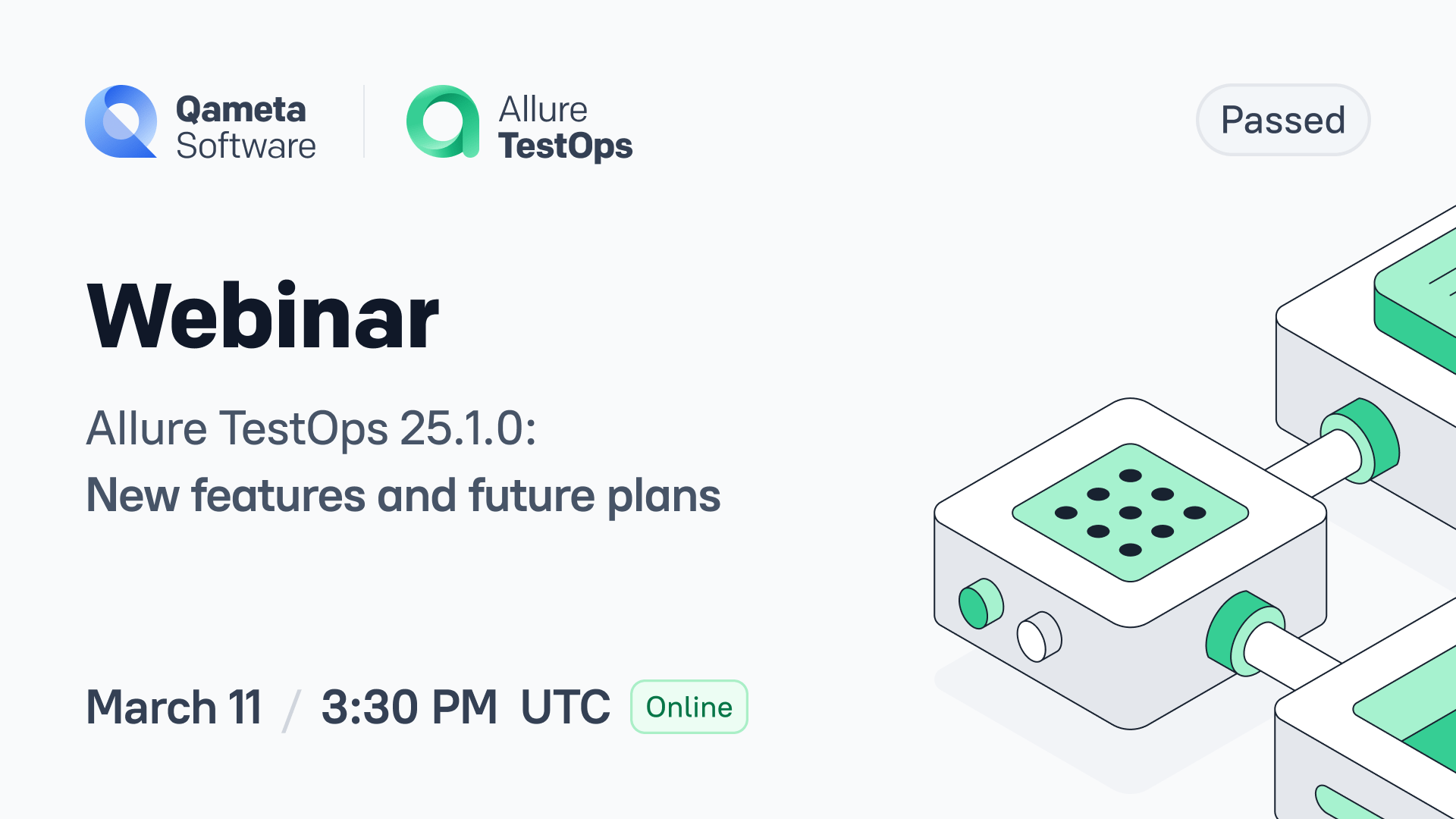 Qameta Software

Allure TestOps

Passed

Webinar

Allure TestOps 25.1.0:

New features and future plans

March 11 / 3:30 PM UTC Online